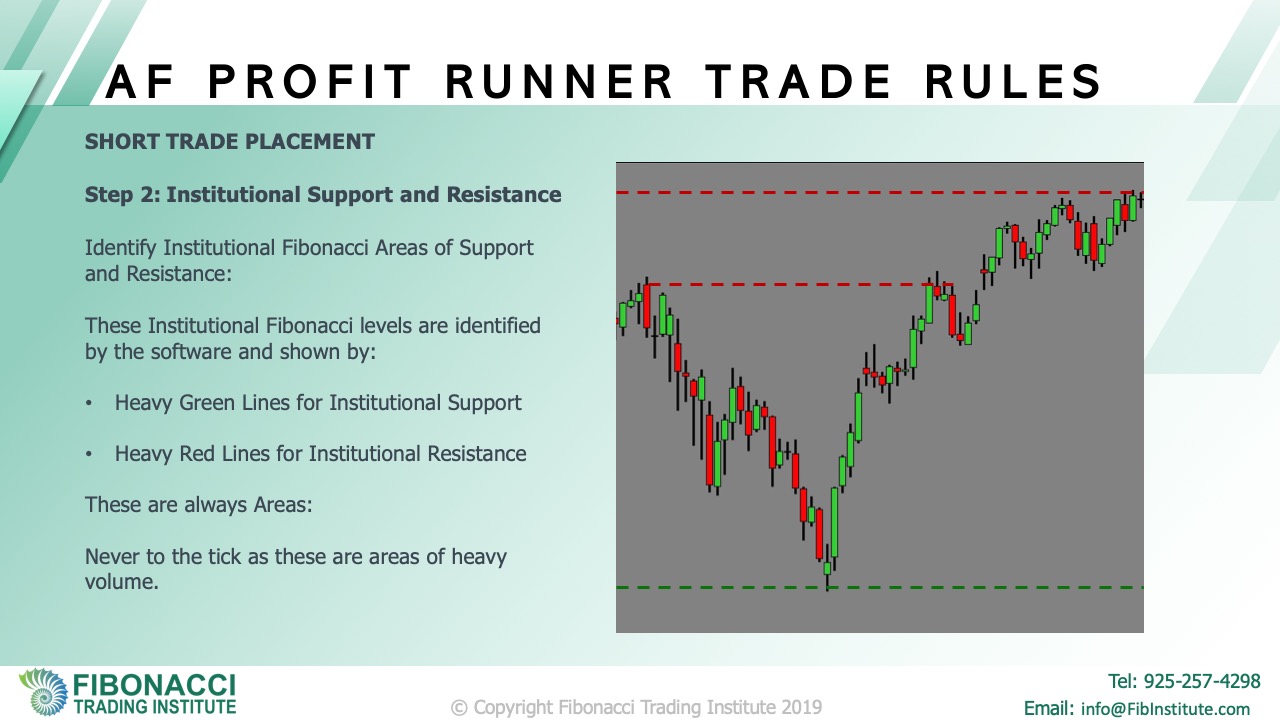 AF PROFIT RUNNER TRADE RULES

SHORT TRADE PLACEMENT

Step 2: Institutional Support and Resistance

Identify Institutional Fibonacci Areas of Support and Resistance:

These Institutional Fibonacci levels are identified by the software and shown by:

• Heavy Green Lines for Institutional Support

• Heavy Red Lines for Institutional Resistance

These are always Areas:

Never to the tick as these are areas of heavy volume.

FIBONACCI TRADING INSTITUTE

© Copyright Fibonacci Trading Institute 2019

Tel: 925-257-4298
Email: info@FibInstitute.com